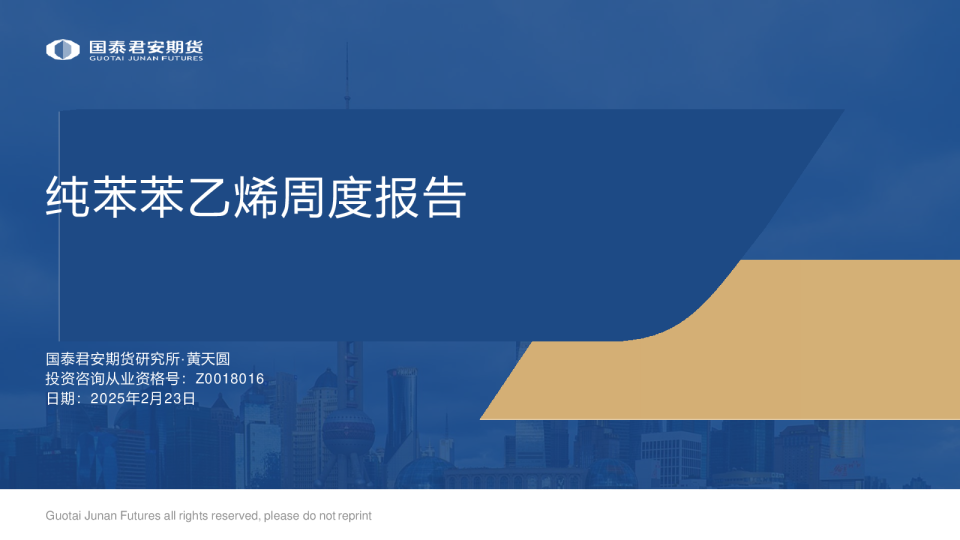 国泰君安期货
GUOTAI JUNAN FUTURES

纯苯苯乙烯周度报告

国泰君安期货研究所·黄天圆
投资咨询从业资格号：Z0018016
日期：2025年2月23日

Guotai Junan Futures all rights reserved, please do not reprint